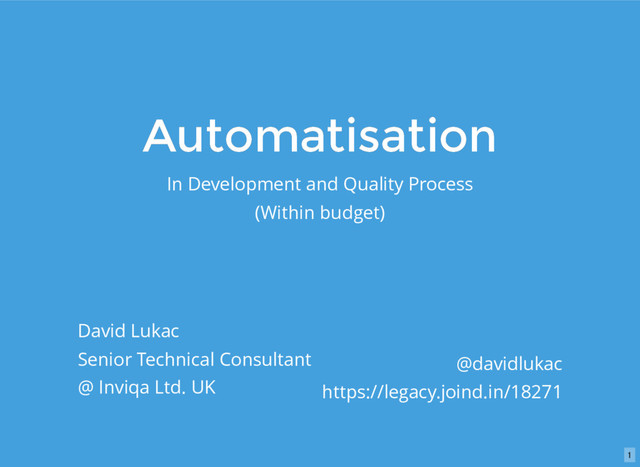 Automatisation

In Development and Quality Process
(Within budget)

David Lukac
Senior Technical Consultant
@ Inviqa Ltd. UK

@davidlukac
https://legacy.joind.in/18271

1